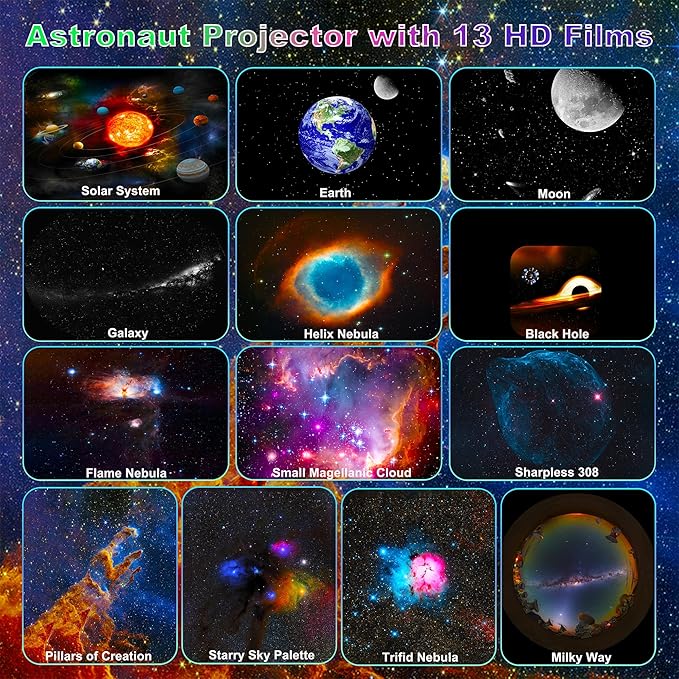 Astronaut Projector with 13 HD Films

Solar System

Earth

Moon

Galaxy

Helix Nebula

Black Hole

Flame Nebula

Small Magellanic Cloud

Sharpless 308

Pillars of Creation

Starry Sky Palette

Trifid Nebula

Milky Way